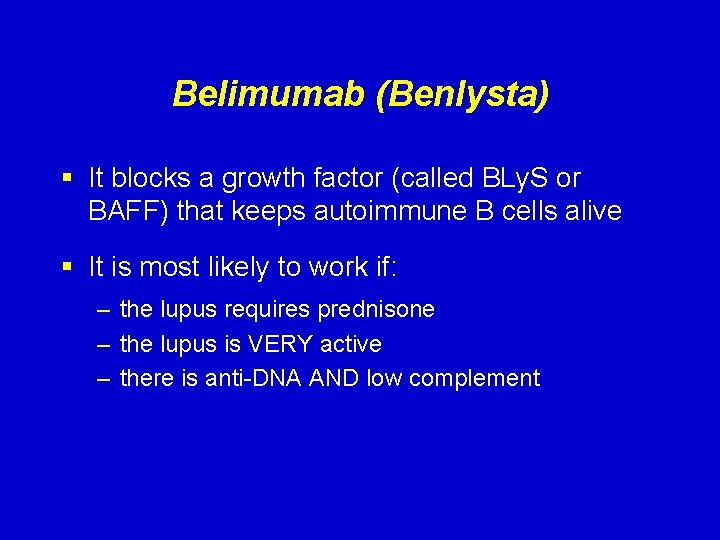 Belimumab (Benlysta)

▪ It blocks a growth factor (called BLyS or BAFF) that keeps autoimmune B cells alive

▪ It is most likely to work if:

– the lupus requires prednisone
– the lupus is VERY active
– there is anti-DNA AND low complement